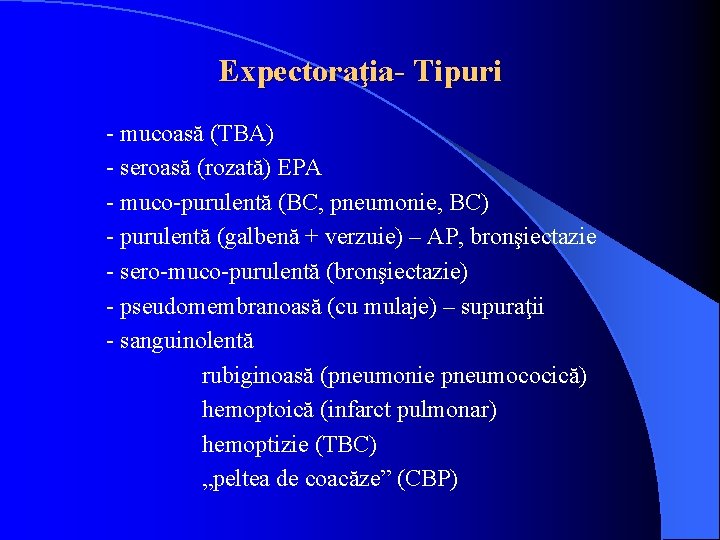 Expectoraţia- Tipuri

- mucoasă (TBA)
- seroasă (rozată) EPA
- muco-purulentă (BC, pneumonie, BC)
- purulentă (galbenă + verzuie) – AP, bronşiectazie
- sero-muco-purulentă (bronşiectazie)
- pseudomembranoasă (cu mulaje) – supuraţii
- sanguinolentă
rubiginoasă (pneumonie pneumococică)
hemoptoică (infarct pulmonar)
hemoptizie (TBC)
„peltea de coacăze” (CBP)